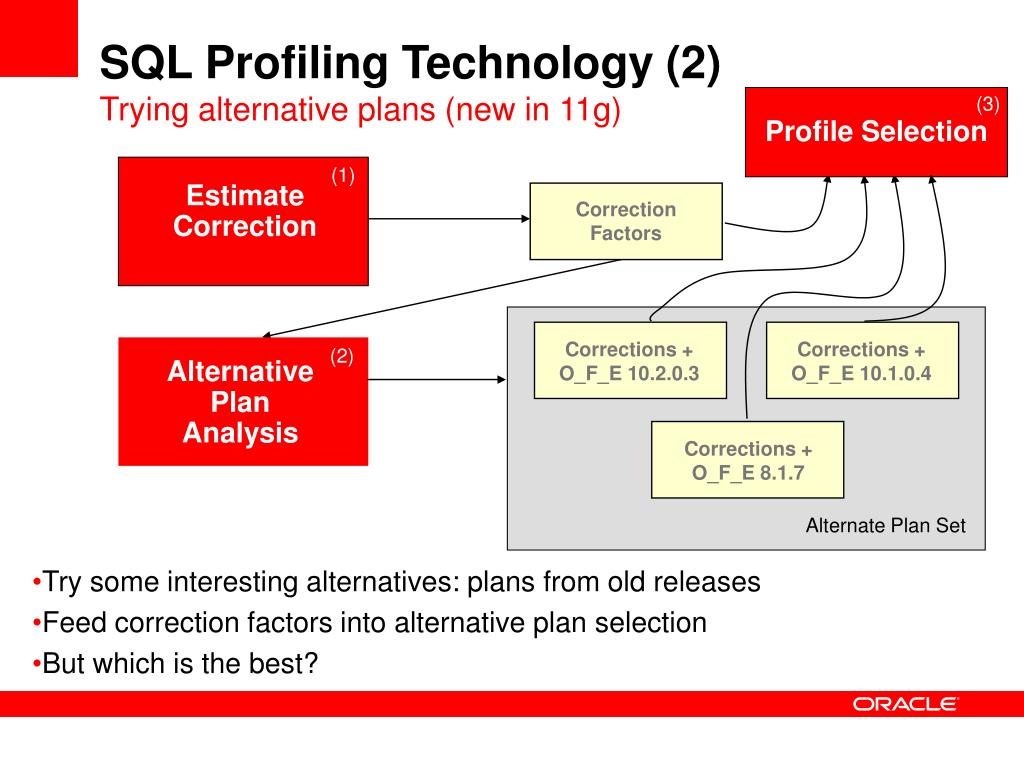 SQL Profiling Technology (2)
Trying alternative plans (new in 11g)

(3)
Profile Selection

(1)
Estimate Correction

Correction Factors

(2)
Alternative Plan Analysis

Corrections + O_F_E 10.2.0.3

Corrections + O_F_E 10.1.0.4

Corrections + O_F_E 8.1.7

Alternate Plan Set

•Try some interesting alternatives: plans from old releases
•Feed correction factors into alternative plan selection
•But which is the best?

ORACLE